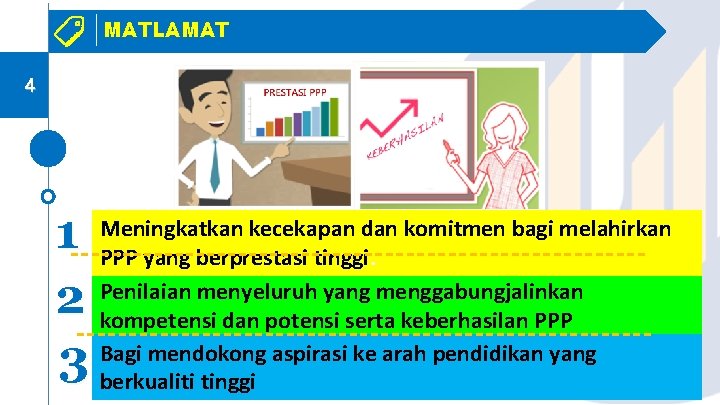 MATLAMAT

4

PRESTASI PPP

KEBERHASILAN

1 Meningkatkan kecekapan dan komitmen bagi melahirkan PPP yang berprestasi tinggi

2 Penilaian menyeluruh yang menggabungjalinkan kompetensi dan potensi serta keberhasilan PPP

3 Bagi mendokong aspirasi ke arah pendidikan yang berkualiti tinggi